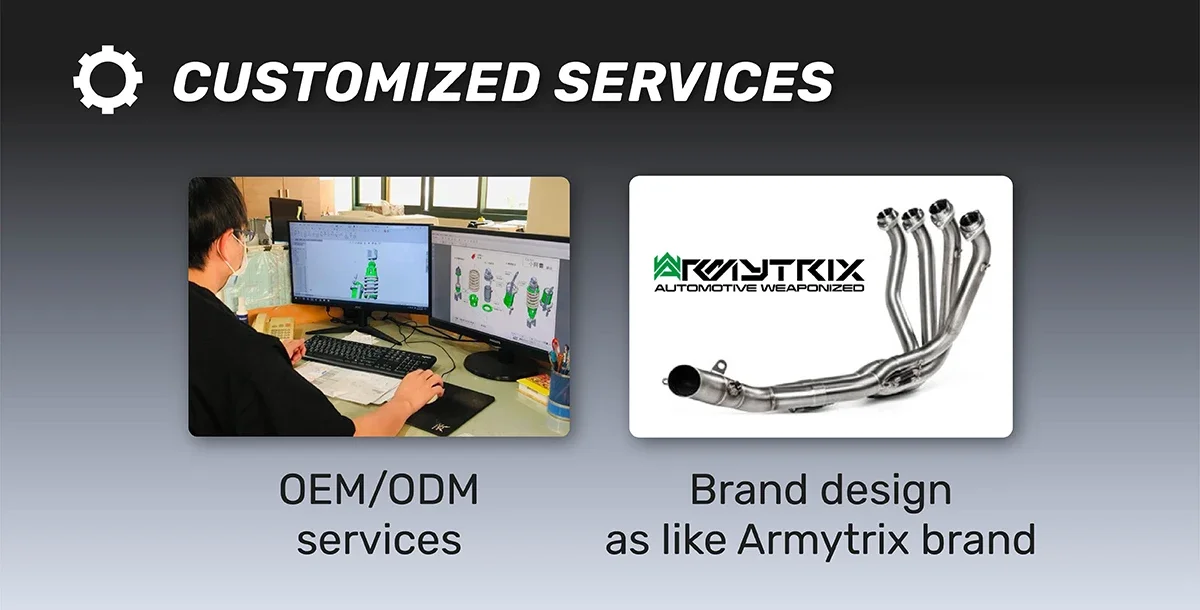 CUSTOMIZED SERVICES

ARMYTRIX
AUTOMOTIVE WEAPONIZED

OEM/ODM services

Brand design as like Armytrix brand